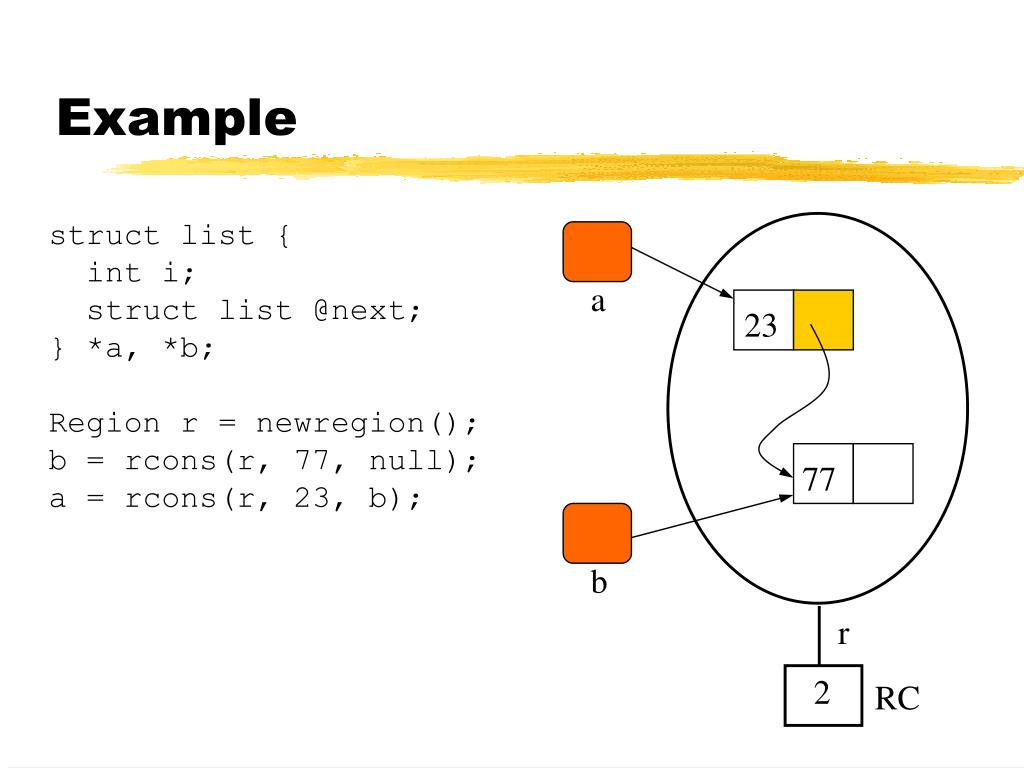 Example

struct list {
  int i;
  struct list @next;
} *a, *b;

Region r = newregion();
b = rcons(r, 77, null);
a = rcons(r, 23, b);

a

23

77

b

r

2

RC